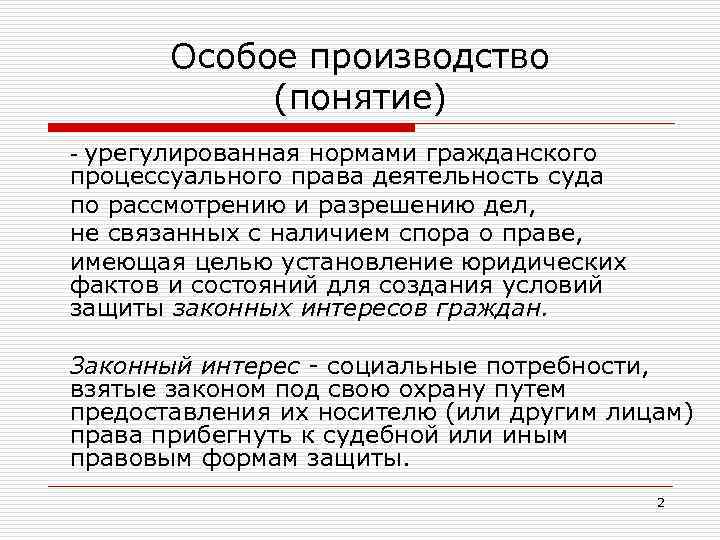 Особое производство
(понятие)

- урегулированная нормами гражданского процессуального права деятельность суда по рассмотрению и разрешению дел, не связанных с наличием спора о праве, имеющая целью установление юридических фактов и состояний для создания условий защиты законных интересов граждан.

Законный интерес - социальные потребности, взятые законом под свою охрану путем предоставления их носителю (или другим лицам) права прибегнуть к судебной или иным правовым формам защиты.

2